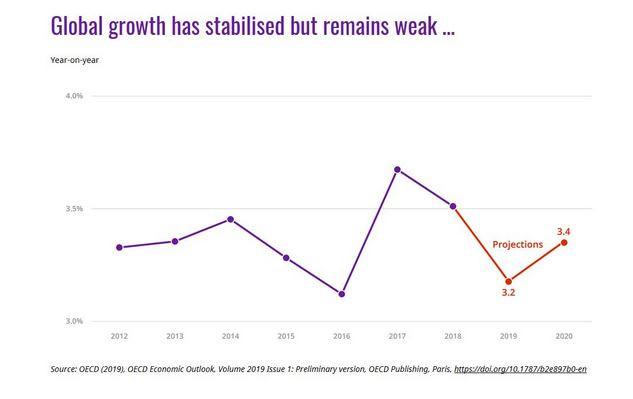 Global growth has stabilised but remains weak ...

Year-on-year

4.0%

3.5%

3.0%

Projections

3.4

3.2

2012 2013 2014 2015 2016 2017 2018 2019 2020

Source: OECD (2019), OECD Economic Outlook, Volume 2019 Issue 1: Preliminary version, OECD Publishing, Paris, https://doi.org/10.1787/b2e897b0-en